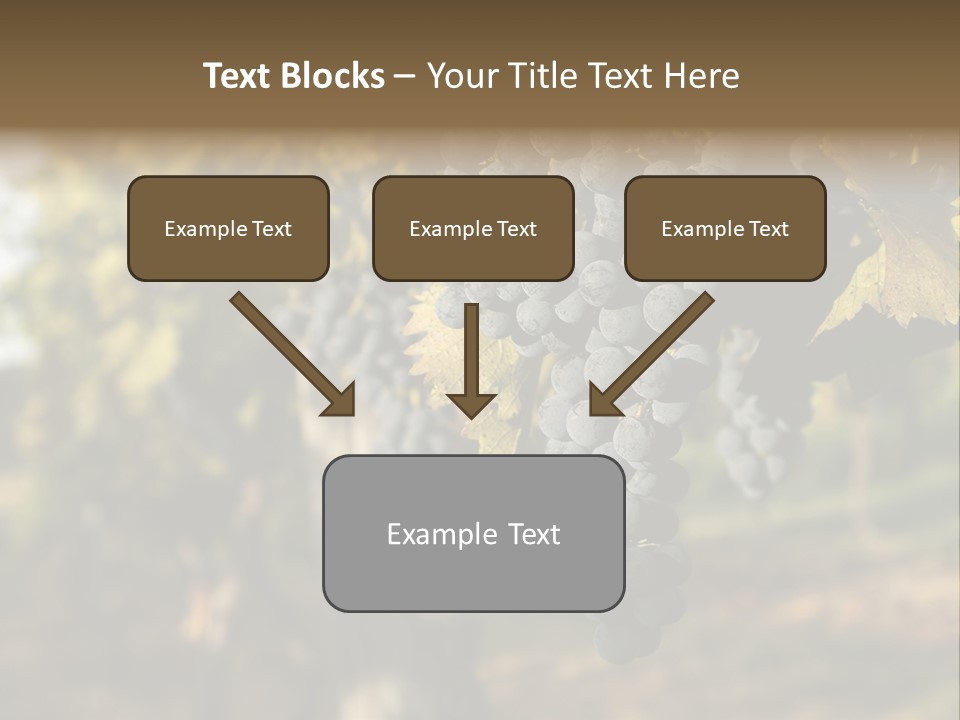 Text Blocks – Your Title Text Here

Example Text

Example Text

Example Text

Example Text